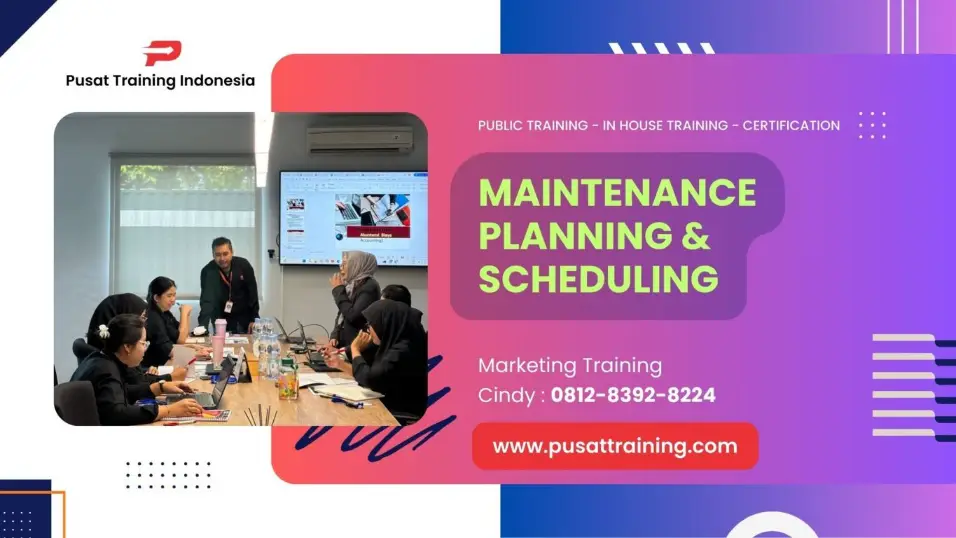 Pusat Training Indonesia

PUBLIC TRAINING - IN HOUSE TRAINING - CERTIFICATION

MAINTENANCE PLANNING & SCHEDULING

Marketing Training
Cindy : 0812-8392-8224

www.pusattraining.com